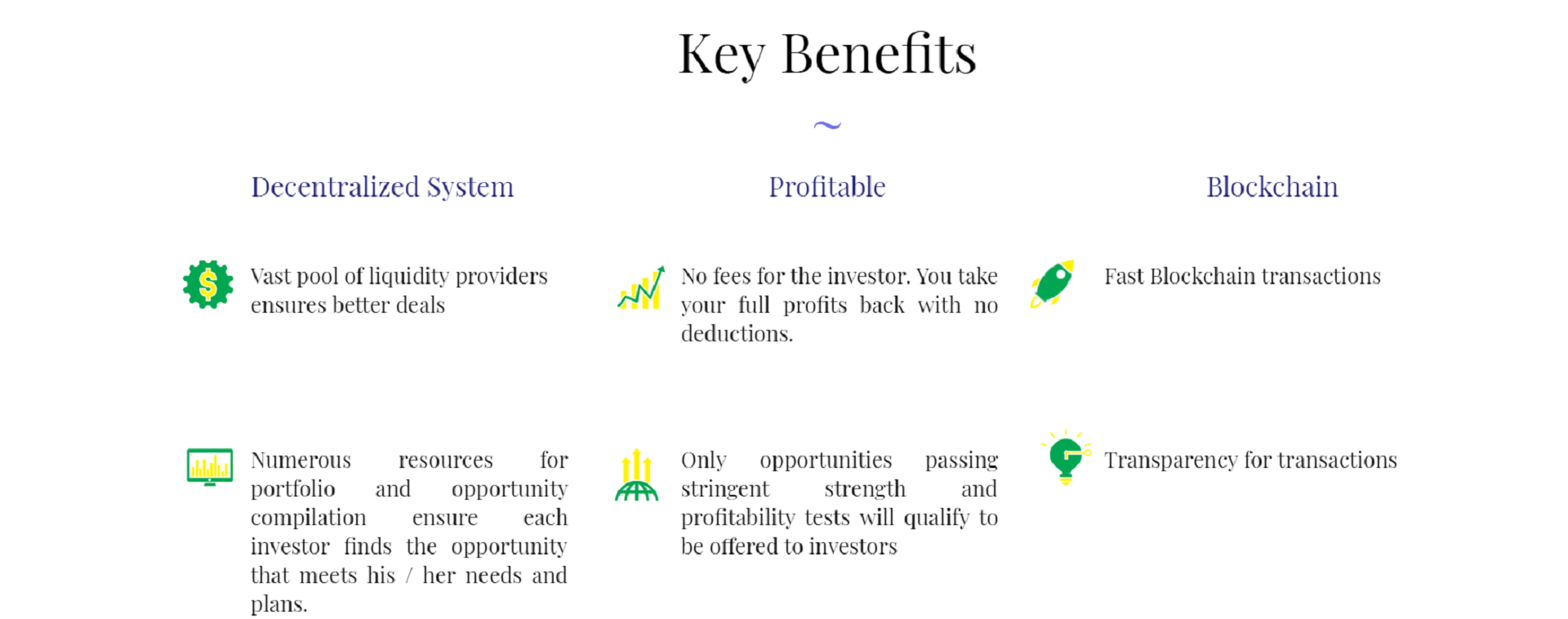 Key Benefits

~

Decentralized System

Vast pool of liquidity providers ensures better deals

Numerous resources for portfolio and opportunity compilation ensure each investor finds the opportunity that meets his / her needs and plans.

Profitable

No fees for the investor. You take your full profits back with no deductions.

Only opportunities passing stringent strength and profitability tests will qualify to be offered to investors

Blockchain

Fast Blockchain transactions

Transparency for transactions